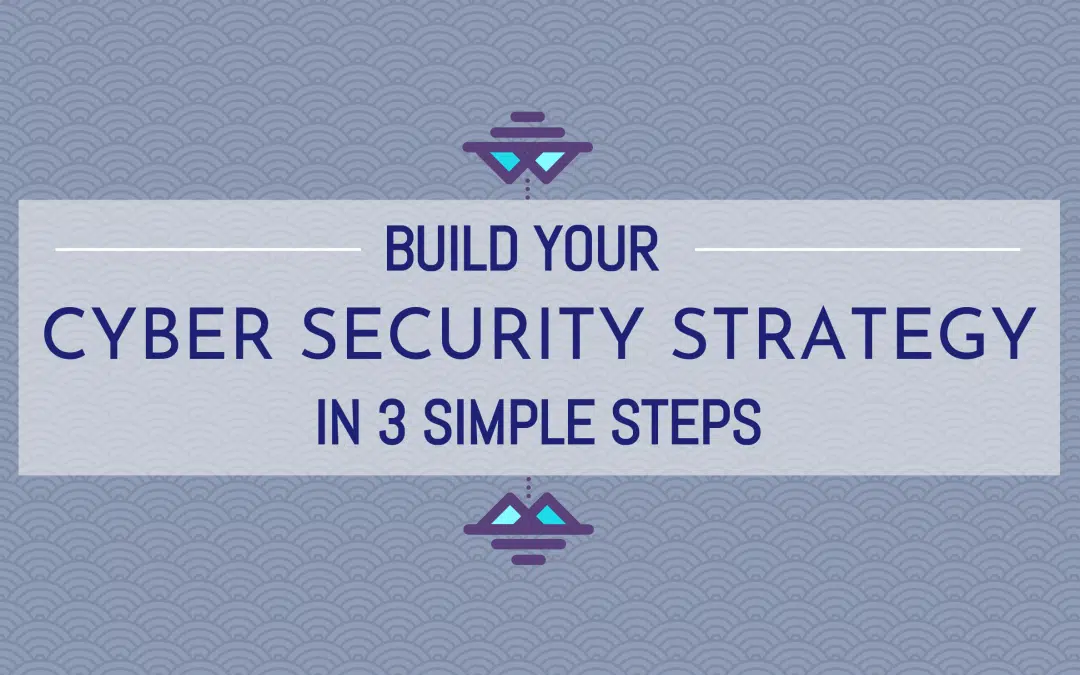 BUILD YOUR
CYBER SECURITY STRATEGY
IN 3 SIMPLE STEPS